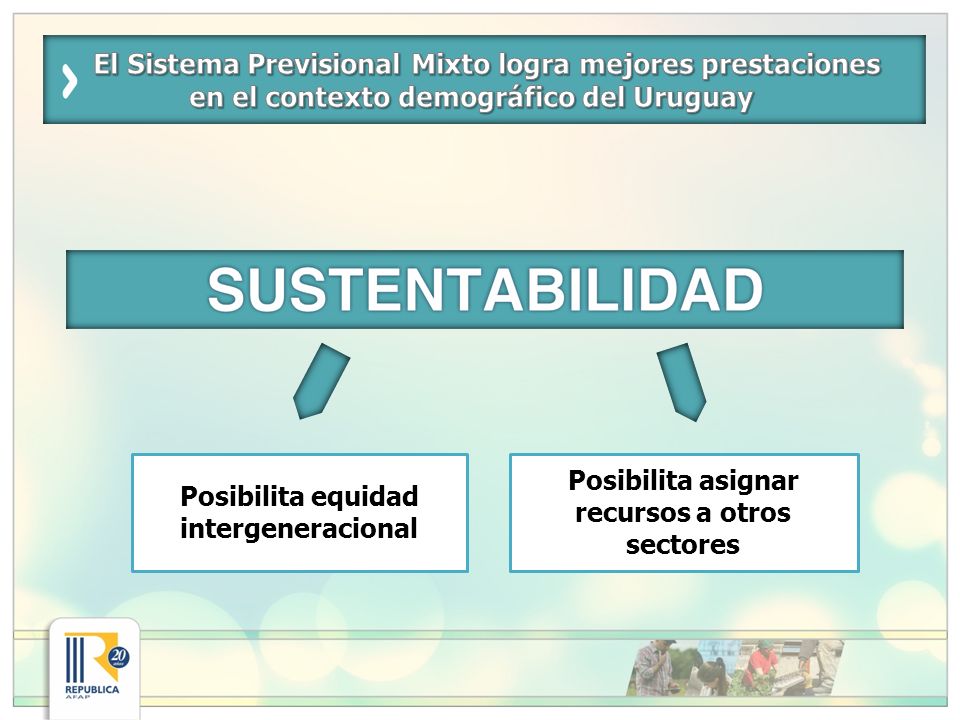 El Sistema Previsional Mixto logra mejores prestaciones en el contexto demográfico del Uruguay

SUSTENTABILIDAD

Posibilita equidad intergeneracional

Posibilita asignar recursos a otros sectores

20 años
REPUBLICA
AFAP